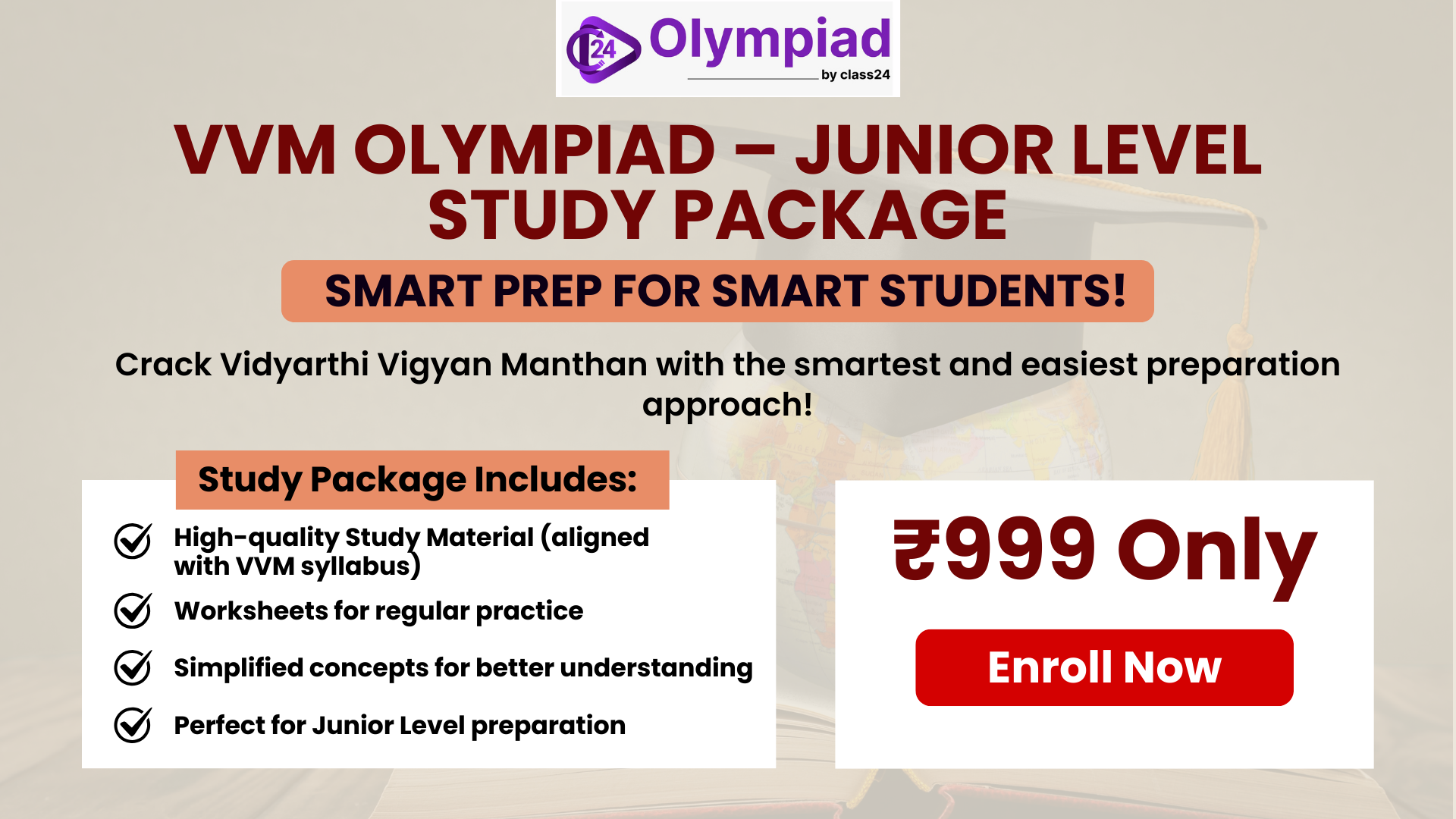 24 Olympiad
by class24

VVM OLYMPIAD – JUNIOR LEVEL STUDY PACKAGE

SMART PREP FOR SMART STUDENTS!

Crack Vidyarthi Vigyan Manthan with the smartest and easiest preparation approach!

Study Package Includes:

High-quality Study Material (aligned with VVM syllabus)

Worksheets for regular practice

Simplified concepts for better understanding

Perfect for Junior Level preparation

₹999 Only

Enroll Now